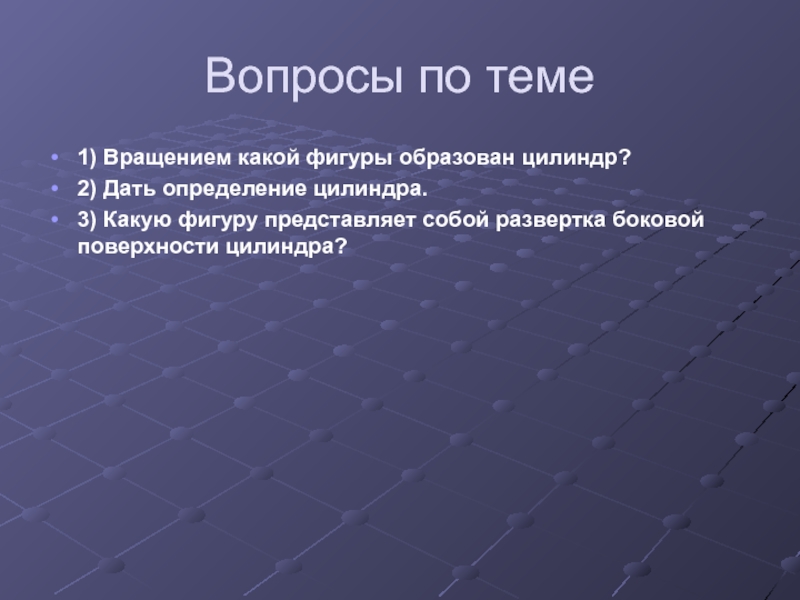 Вопросы по теме

• 1) Вращением какой фигуры образован цилиндр?
• 2) Дать определение цилиндра.
• 3) Какую фигуру представляет собой развертка боковой поверхности цилиндра?